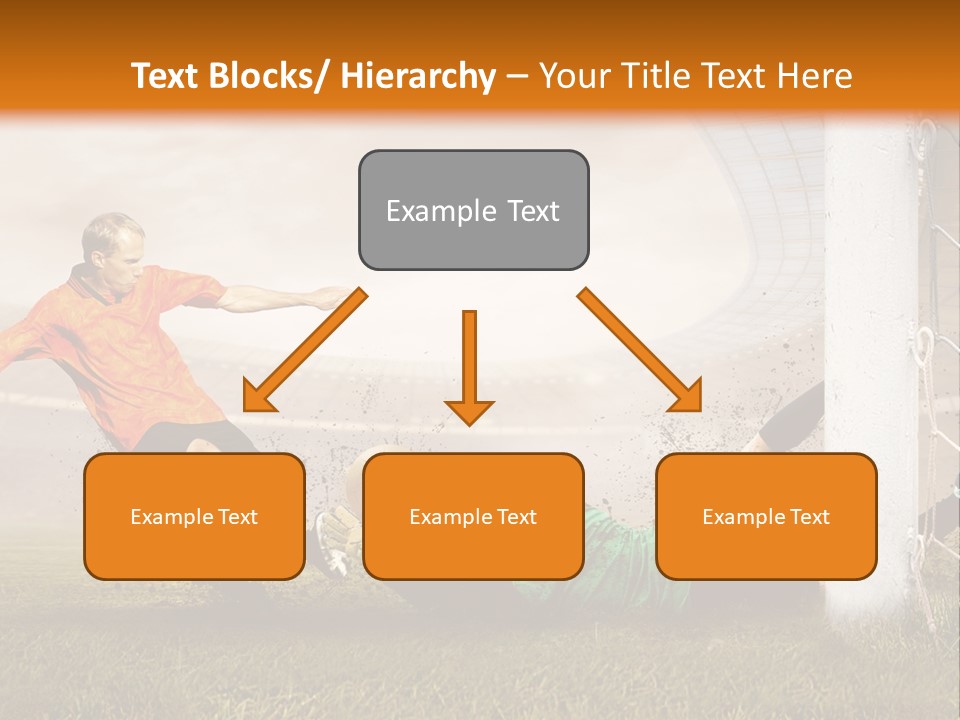 Text Blocks/ Hierarchy – Your Title Text Here

Example Text

Example Text

Example Text

Example Text